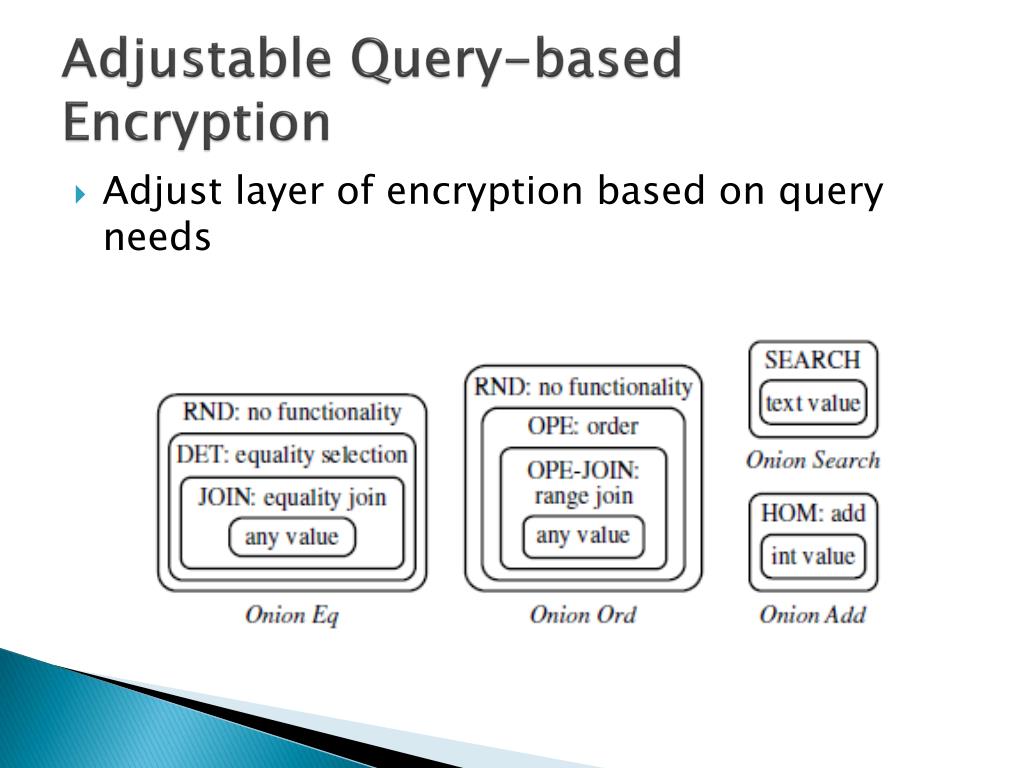 Adjustable Query-based Encryption

Adjust layer of encryption based on query needs

RND: no functionality
DET: equality selection
JOIN: equality join
any value
Onion Eq

RND: no functionality
OPE: order
OPE-JOIN: range join
any value
Onion Ord

SEARCH
text value
Onion Search

HOM: add
int value
Onion Add